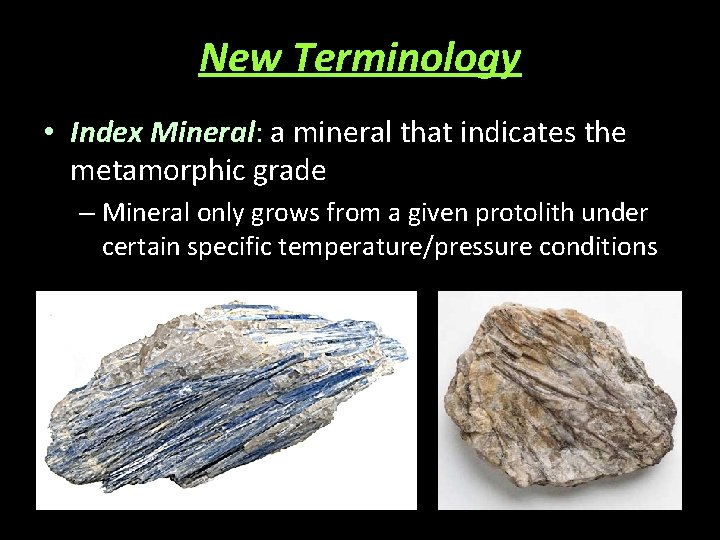 New Terminology

• Index Mineral: a mineral that indicates the metamorphic grade

– Mineral only grows from a given protolith under certain specific temperature/pressure conditions